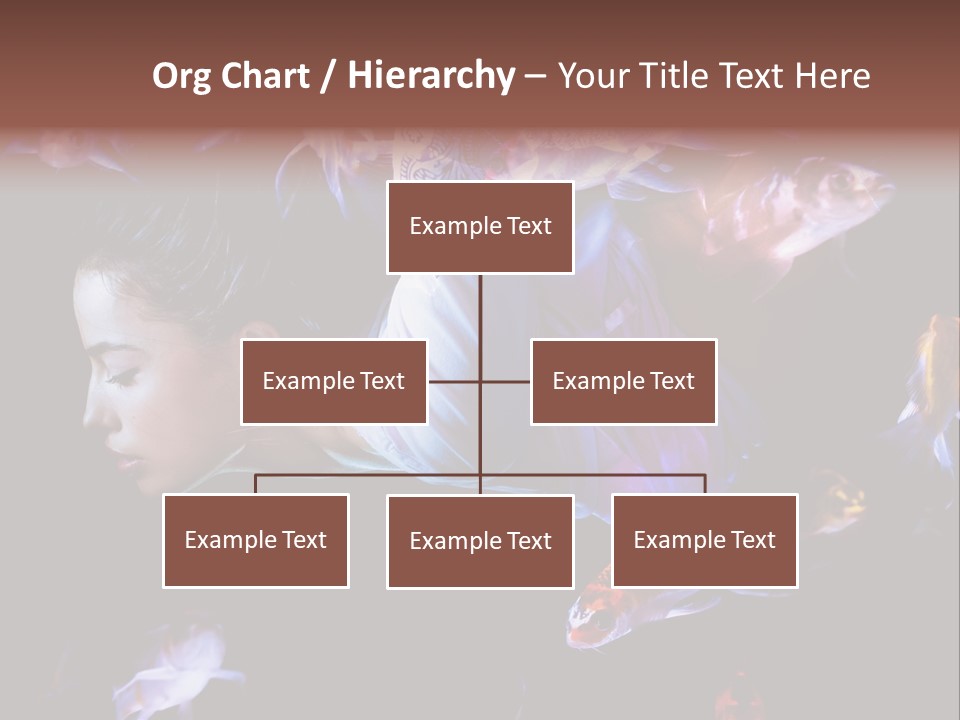 Org Chart / Hierarchy – Your Title Text Here

Example Text

Example Text

Example Text

Example Text

Example Text

Example Text